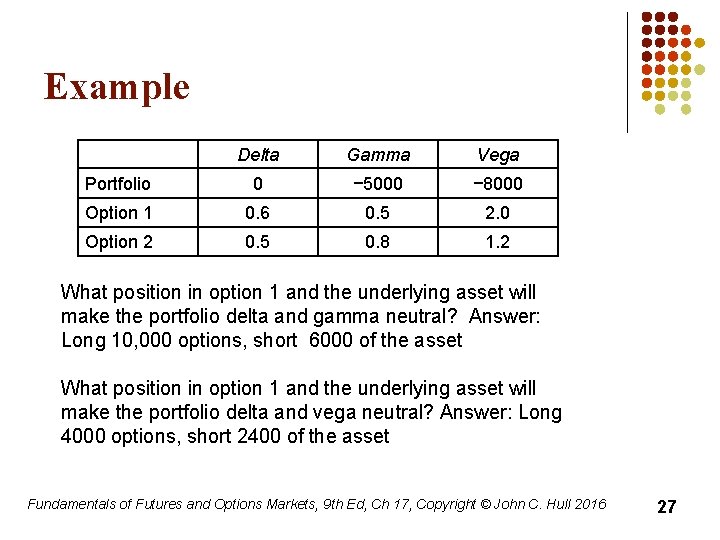 Example

| | Delta | Gamma | Vega |
|---|---|---|---|
| Portfolio | 0 | −5000 | −8000 |
| Option 1 | 0.6 | 0.5 | 2.0 |
| Option 2 | 0.5 | 0.8 | 1.2 |

What position in option 1 and the underlying asset will make the portfolio delta and gamma neutral? Answer: Long 10,000 options, short 6000 of the asset

What position in option 1 and the underlying asset will make the portfolio delta and vega neutral? Answer: Long 4000 options, short 2400 of the asset

Fundamentals of Futures and Options Markets, 9th Ed, Ch 17, Copyright © John C. Hull 2016

27